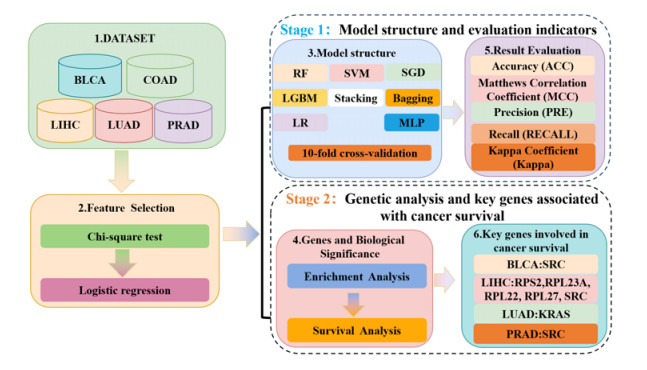 1.DATASET

BLCA

COAD

LIHC

LUAD

PRAD

2.Feature Selection

Chi-square test

Logistic regression

Stage 1: Model structure and evaluation indicators

3.Model structure

RF

SVM

SGD

LGBM

Stacking

Bagging

LR

MLP

10-fold cross-validation

5.Result Evaluation

Accuracy (ACC)

Matthews Correlation Coefficient (MCC)

Precision (PRE)

Recall (RECALL)

Kappa Coefficient (Kappa)

Stage 2: Genetic analysis and key genes associated with cancer survival

4.Genes and Biological Significance

Enrichment Analysis

Survival Analysis

6.Key genes involved in cancer survival

BLCA:SRC

LIHC:RPS2,RPL23A, RPL22, RPL27, SRC

LUAD:KRAS

PRAD:SRC